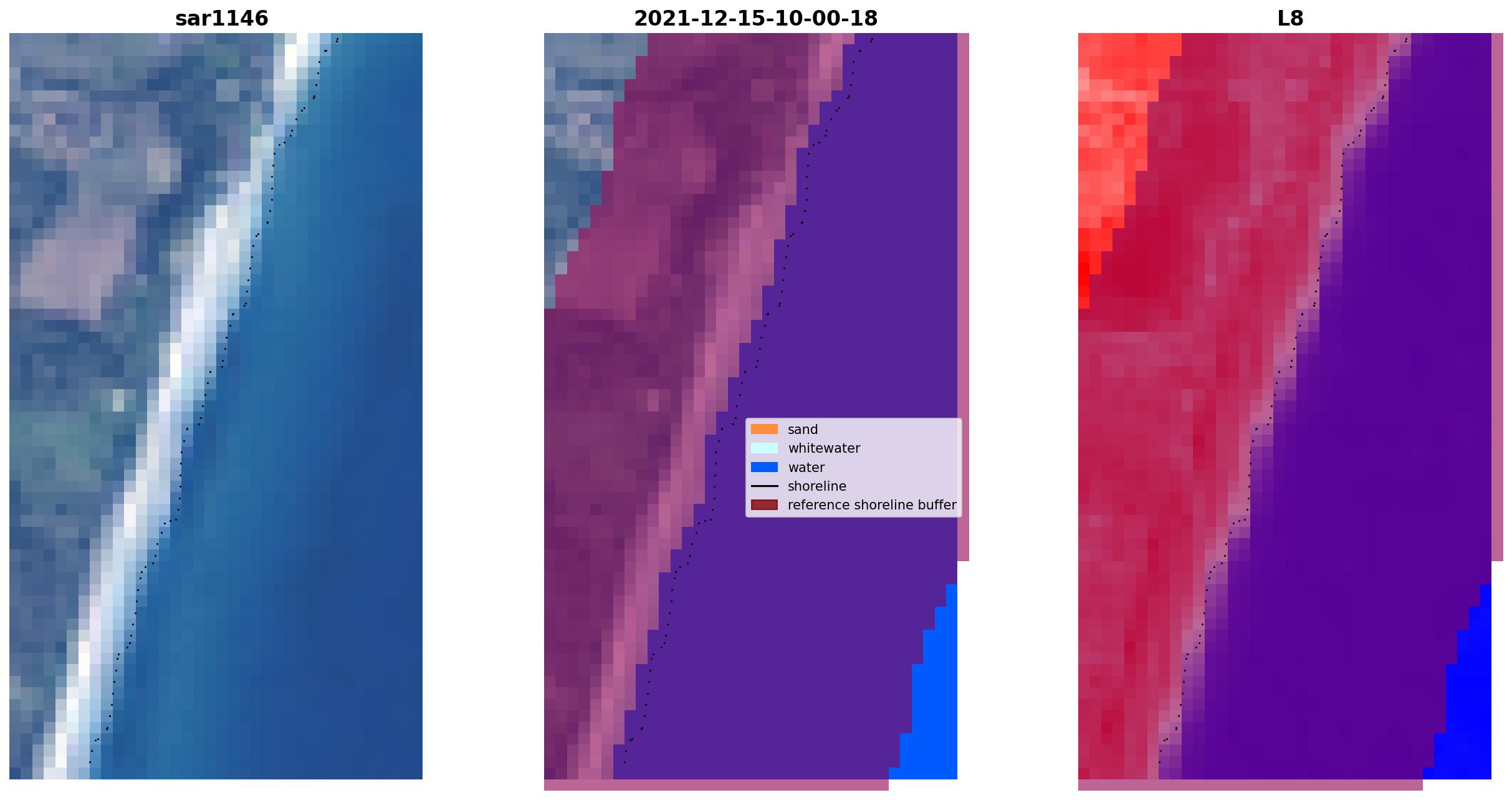 sar1146

2021-12-15-10-00-18

sand
whitewater
water
shoreline
reference shoreline buffer

L8